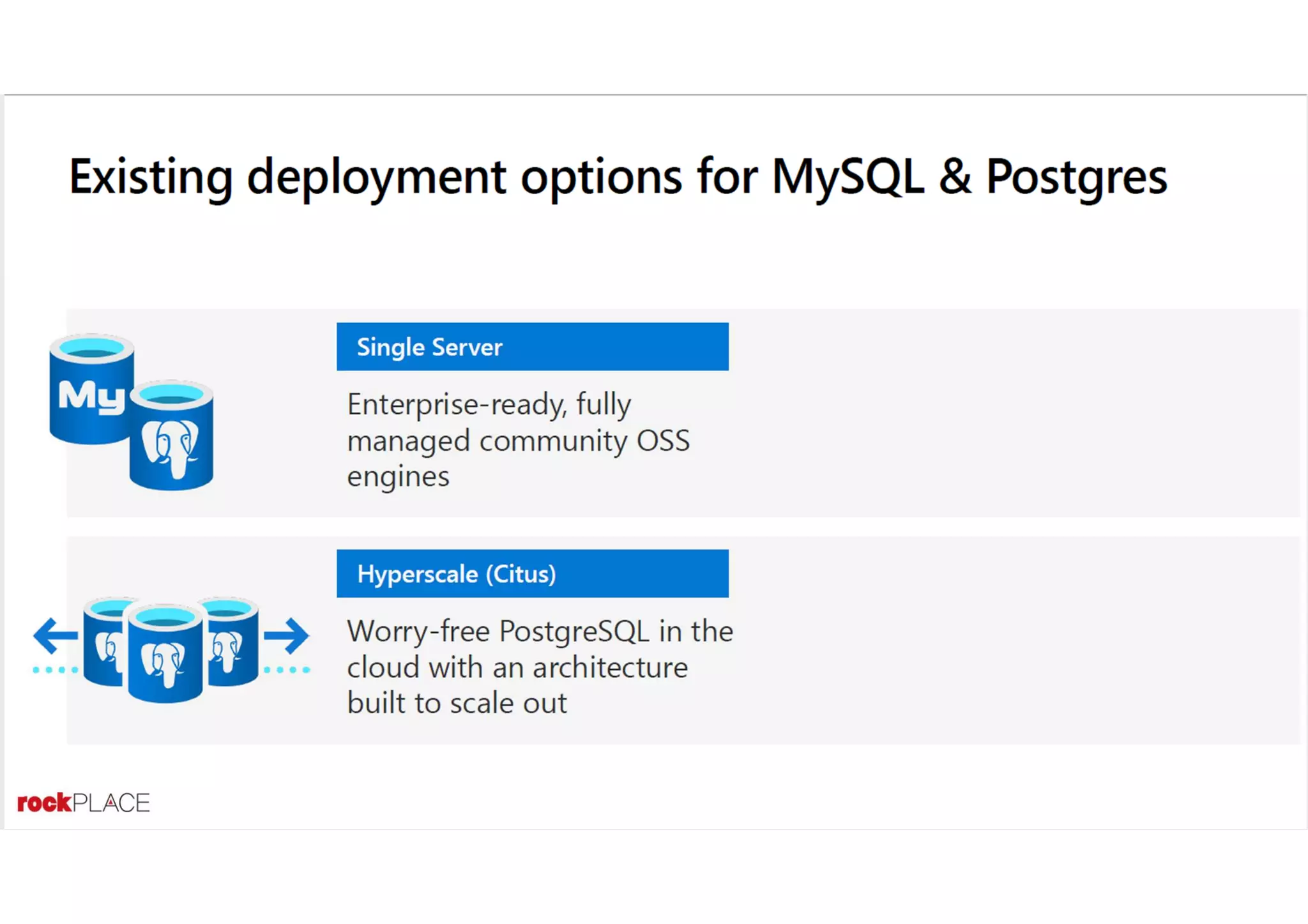 Existing deployment options for MySQL & Postgres

My

Single Server

Enterprise-ready, fully managed community OSS engines

Hyperscale (Citus)

Worry-free PostgreSQL in the cloud with an architecture built to scale out

rockPLACE